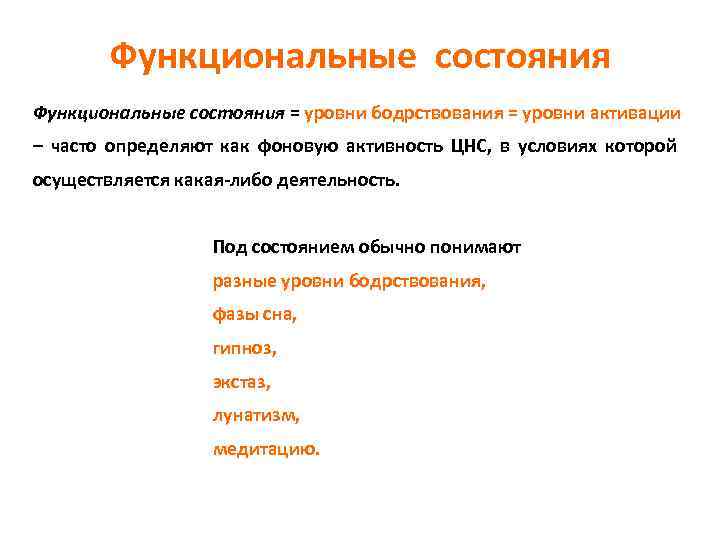 Функциональные состояния

Функциональные состояния = уровни бодрствования = уровни активации – часто определяют как фоновую активность ЦНС, в условиях которой осуществляется какая-либо деятельность.

Под состоянием обычно понимают
разные уровни бодрствования,
фазы сна,
гипноз,
экстаз,
лунатизм,
медитацию.